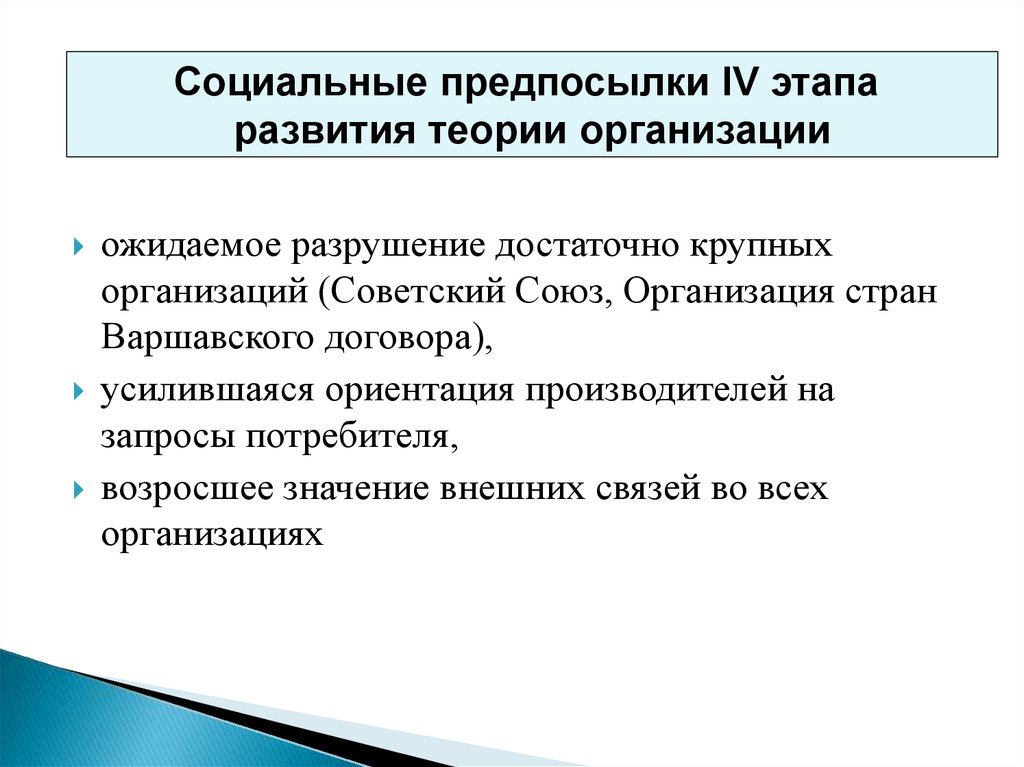 Социальные предпосылки IV этапа развития теории организации

ожидаемое разрушение достаточно крупных организаций (Советский Союз, Организация стран Варшавского договора),

усилившаяся ориентация производителей на запросы потребителя,

возросшее значение внешних связей во всех организациях